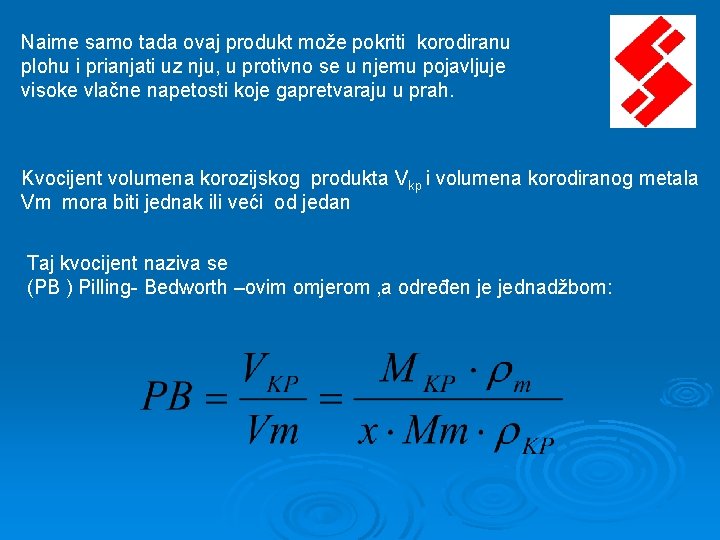 Naime samo tada ovaj produkt može pokriti korodiranu plohu i prianjati uz nju, u protivno se u njemu pojavljuje visoke vlačne napetosti koje gapretvaraju u prah.

Kvocijent volumena korozijskog produkta $V_{kp}$ i volumena korodiranog metala Vm mora biti jednak ili veći od jedan

Taj kvocijent naziva se
(PB ) Pilling- Bedworth –ovim omjerom ,a određen je jednadžbom:

$PB = \frac{V_{KP}}{Vm} = \frac{M_{KP} \cdot \rho_m}{x \cdot Mm \cdot \rho_{KP}}$